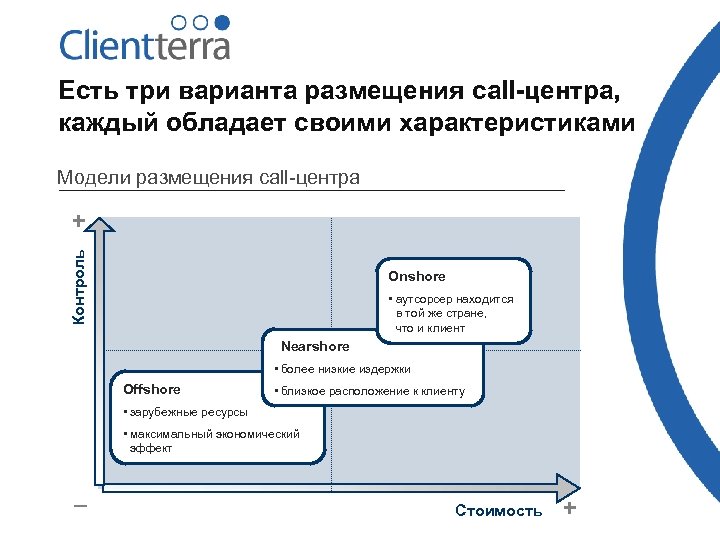 Clientterra

Есть три варианта размещения call-центра, каждый обладает своими характеристиками

Модели размещения call-центра

+

Контроль

Onshore
▪ аутсорсер находится в той же стране, что и клиент

Nearshore
▪ более низкие издержки
▪ близкое расположение к клиенту

Offshore
▪ зарубежные ресурсы
▪ максимальный экономический эффект

–

Стоимость

+